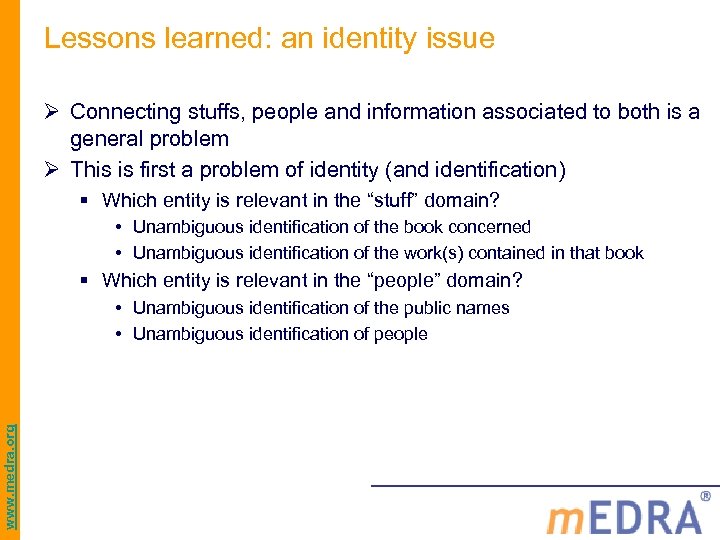 Lessons learned: an identity issue

➢ Connecting stuffs, people and information associated to both is a general problem

➢ This is first a problem of identity (and identification)

▪ Which entity is relevant in the “stuff” domain?

• Unambiguous identification of the book concerned

• Unambiguous identification of the work(s) contained in that book

▪ Which entity is relevant in the “people” domain?

• Unambiguous identification of the public names

• Unambiguous identification of people

www.medra.org

mEDRA®